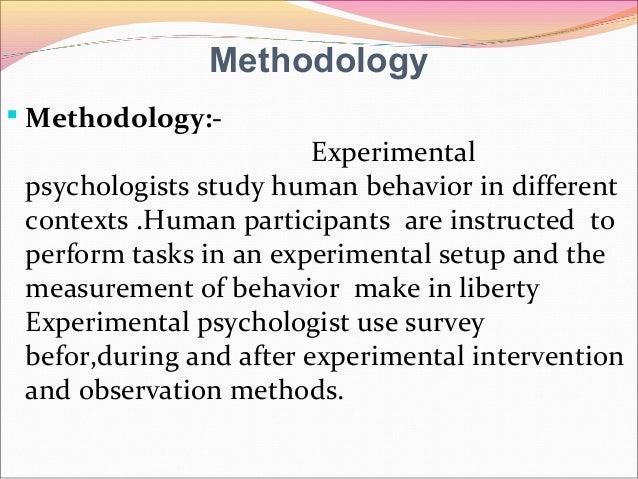 Methodology

Methodology:-

Experimental psychologists study human behavior in different contexts .Human participants are instructed to perform tasks in an experimental setup and the measurement of behavior make in liberty Experimental psychologist use survey befor,during and after experimental intervention and observation methods.